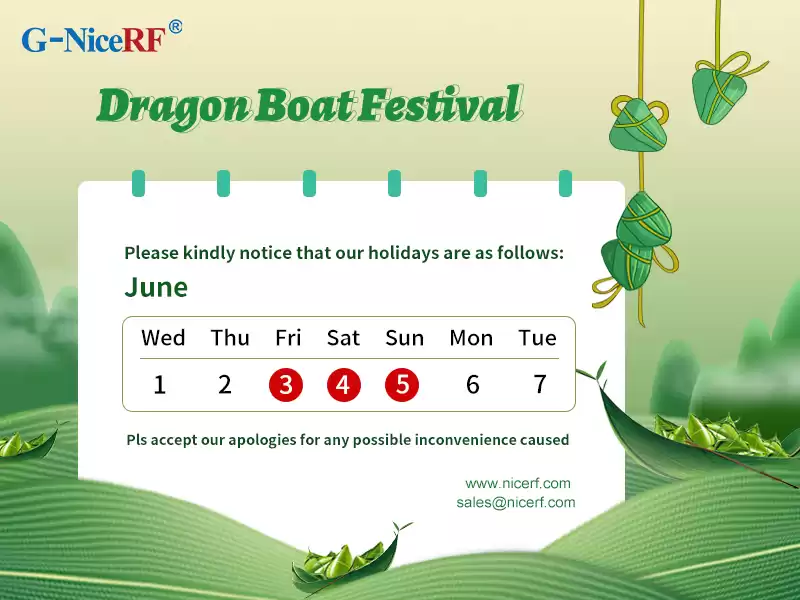 G-NiceRF®

Dragon Boat Festival

Please kindly notice that our holidays are as follows:

June

| Wed | Thu | Fri | Sat | Sun | Mon | Tue |
|---|---|---|---|---|---|---|
| 1 | 2 | 3 | 4 | 5 | 6 | 7 |

Pls accept our apologies for any possible inconvenience caused

www.nicerf.com
sales@nicerf.com